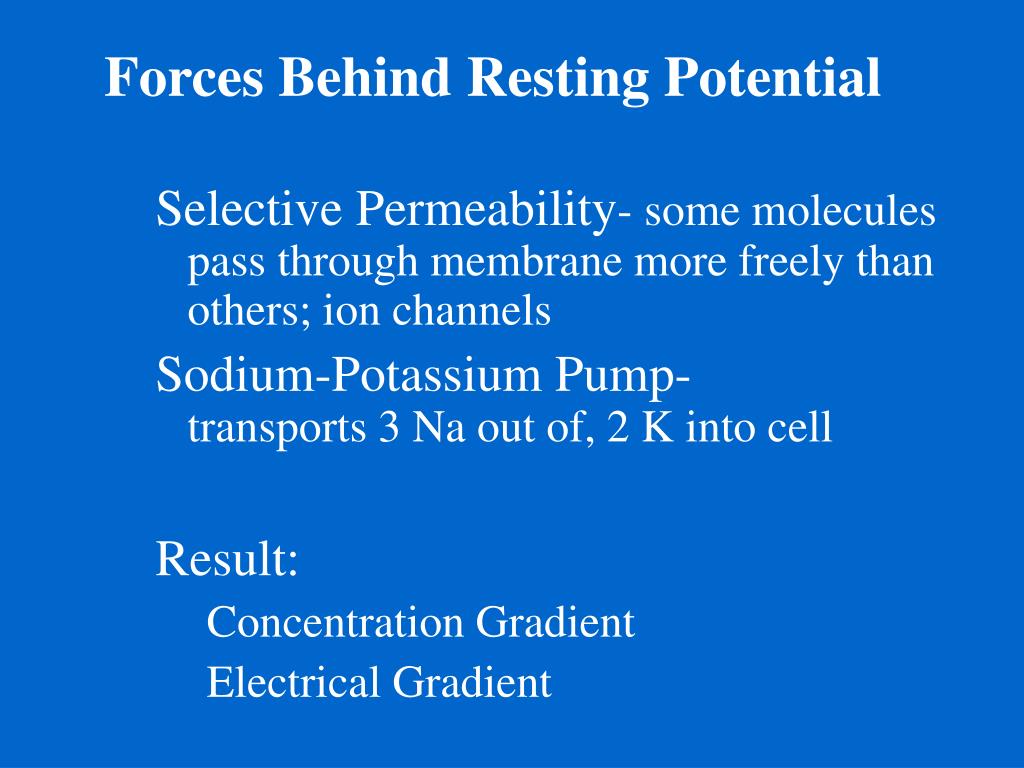 Forces Behind Resting Potential

Selective Permeability- some molecules pass through membrane more freely than others; ion channels

Sodium-Potassium Pump-
transports 3 Na out of, 2 K into cell

Result:

Concentration Gradient

Electrical Gradient